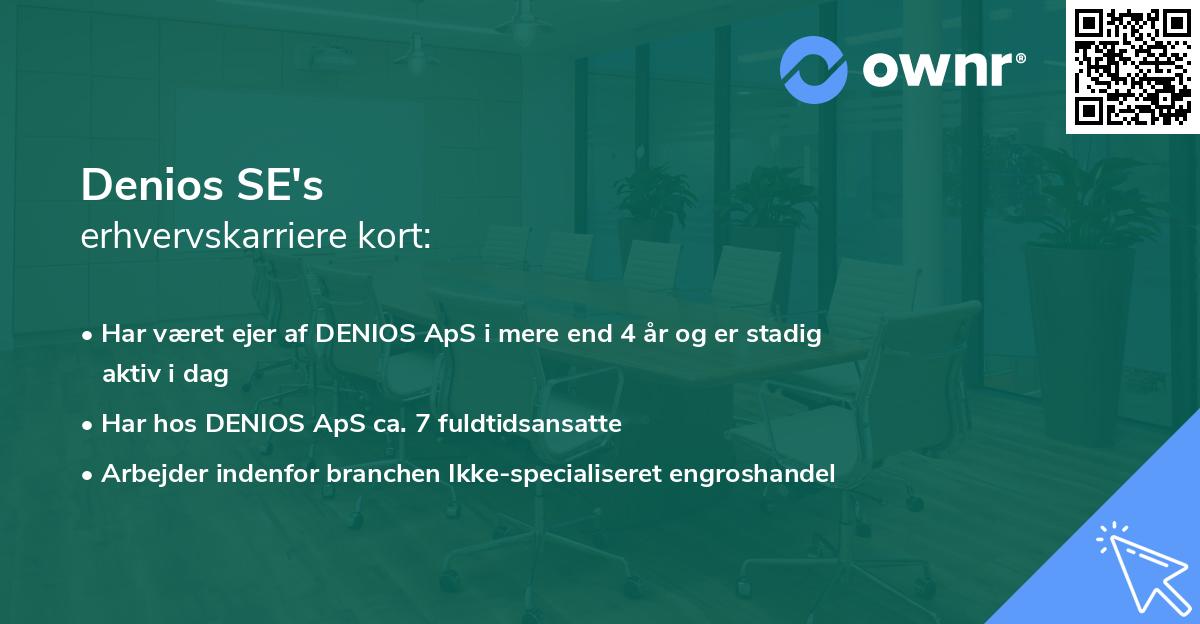 ownr®

Denios SE's
erhvervskarriere kort:

• Har været ejer af DENIOS ApS i mere end 4 år og er stadig aktiv i dag

• Har hos DENIOS ApS ca. 7 fuldtidsansatte

• Arbejder indenfor branchen Ikke-specialiseret engroshandel